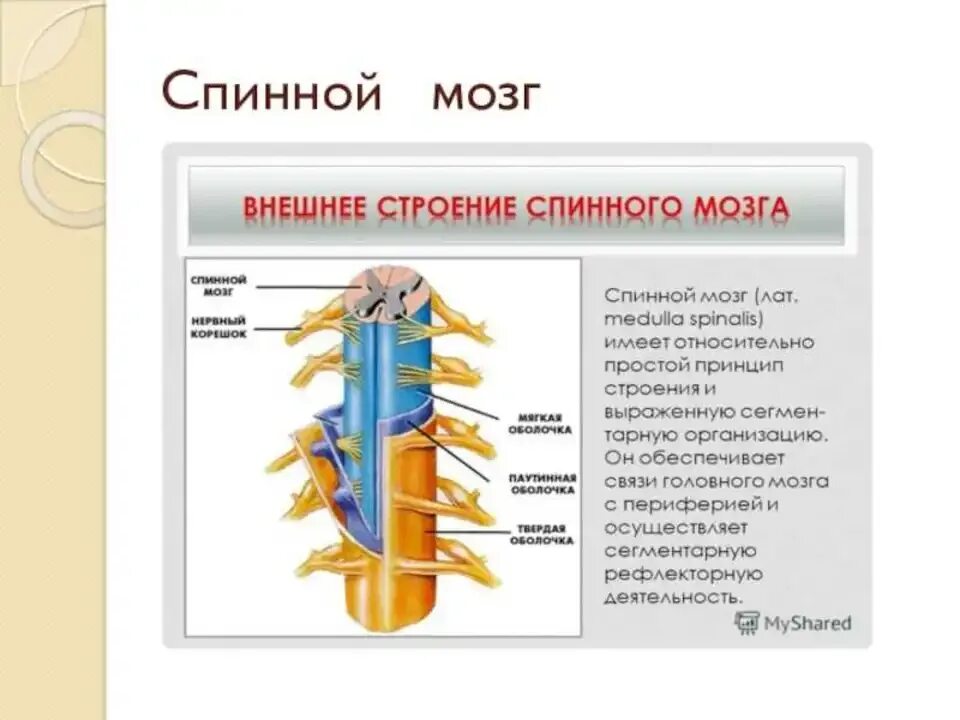 Спинной мозг

ВНЕШНЕЕ СТРОЕНИЕ СПИННОГО МОЗГА

СПИННОЙ МОЗГ

НЕРВНЫЙ КОРЕШОК

МЯГКАЯ ОБОЛОЧКА

ПАУТИННАЯ ОБОЛОЧКА

ТВЕРДАЯ ОБОЛОЧКА

Спинной мозг (лат. medulla spinalis) имеет относительно простой принцип строения и выраженную сегментарную организацию. Он обеспечивает связи головного мозга с периферией и осуществляет сегментарную рефлекторную деятельность.

MyShared